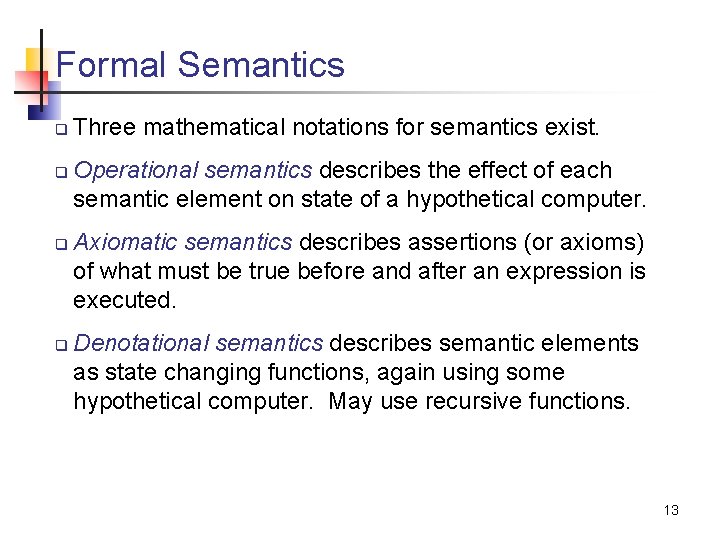 Formal Semantics

Three mathematical notations for semantics exist.

Operational semantics describes the effect of each semantic element on state of a hypothetical computer.

Axiomatic semantics describes assertions (or axioms) of what must be true before and after an expression is executed.

Denotational semantics describes semantic elements as state changing functions, again using some hypothetical computer. May use recursive functions.

13